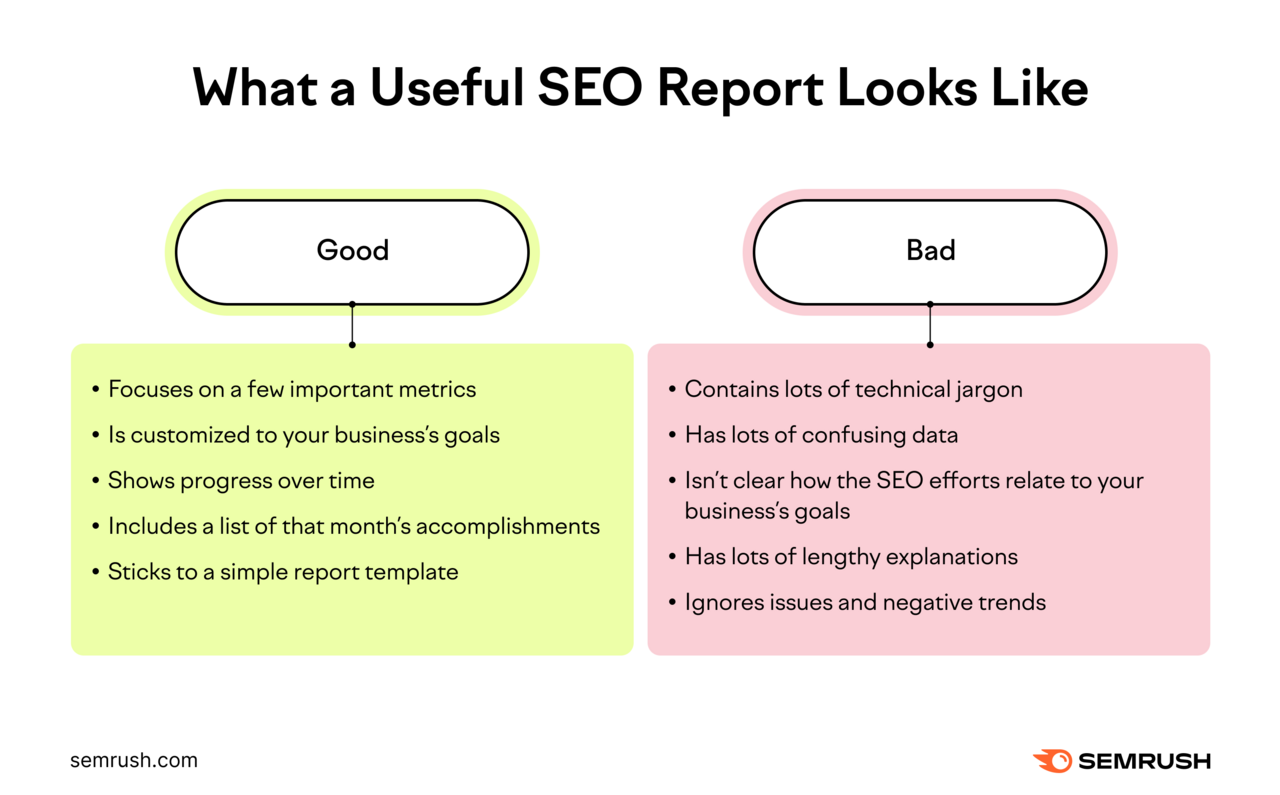 What a Useful SEO Report Looks Like

Good

• Focuses on a few important metrics
• Is customized to your business's goals
• Shows progress over time
• Includes a list of that month's accomplishments
• Sticks to a simple report template

Bad

• Contains lots of technical jargon
• Has lots of confusing data
• Isn't clear how the SEO efforts relate to your business's goals
• Has lots of lengthy explanations
• Ignores issues and negative trends

semrush.com

SEMRUSH